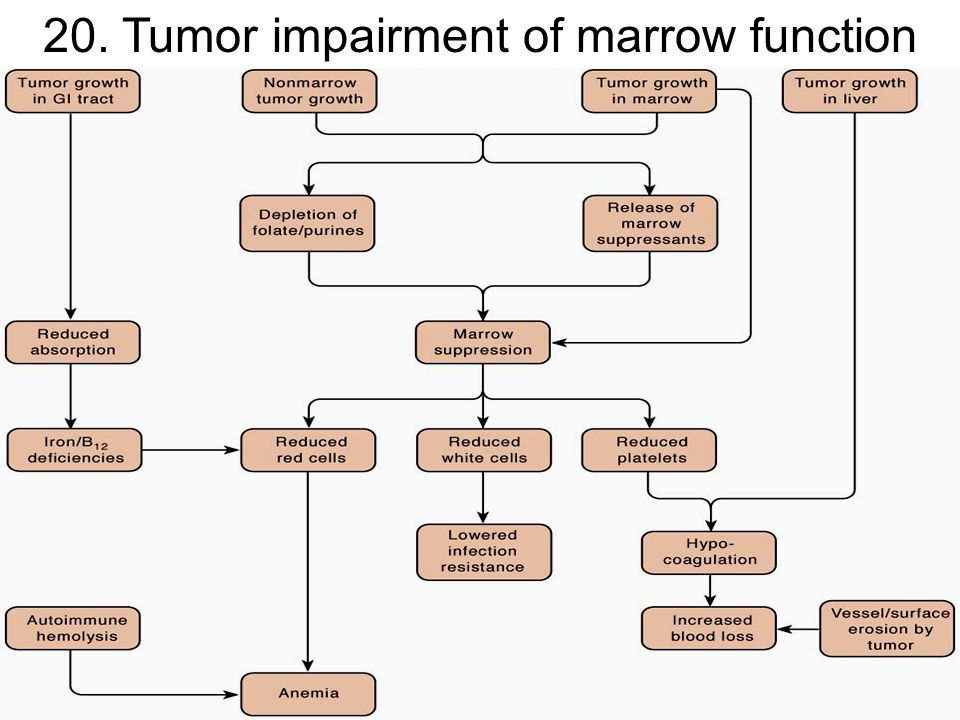 20. Tumor impairment of marrow function

Tumor growth in GI tract

Nonmarrow tumor growth

Tumor growth in marrow

Tumor growth in liver

Depletion of folate/purines

Release of marrow suppressants

Reduced absorption

Marrow suppression

Iron/$B_{12}$ deficiencies

Reduced red cells

Reduced white cells

Reduced platelets

Lowered infection resistance

Hypo-coagulation

Autoimmune hemolysis

Increased blood loss

Vessel/surface erosion by tumor

Anemia